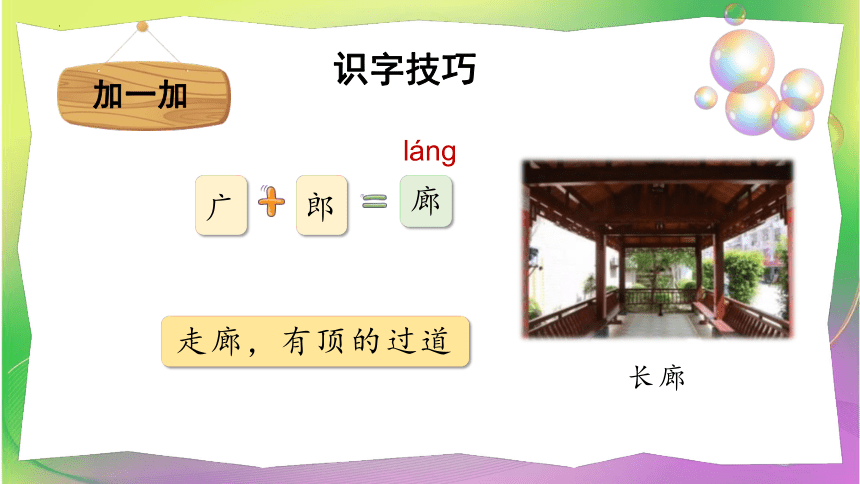 加一加

识字技巧

láng

广 + 郎 = 廊

走廊，有顶的过道

长廊